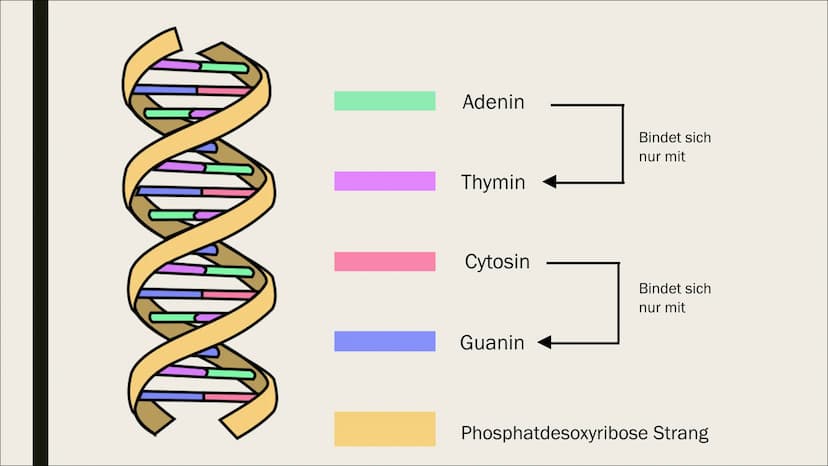 Adenin

Bindet sich nur mit

Thymin

Cytosin

Bindet sich nur mit

Guanin

Phosphatdesoxyribose Strang